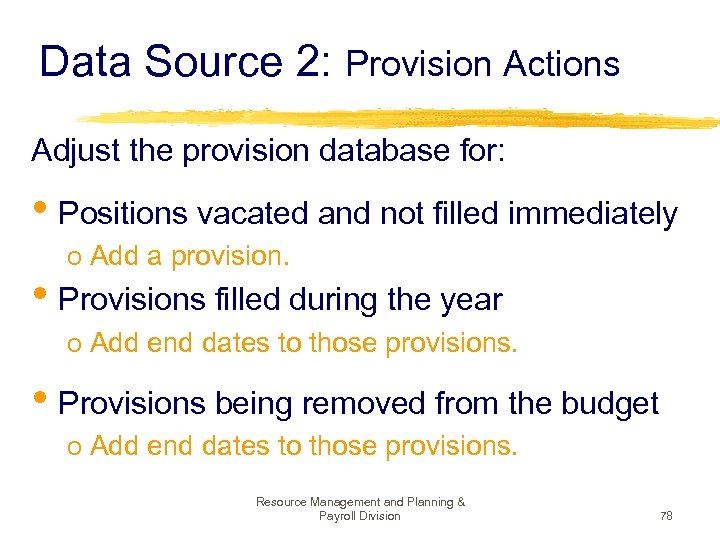 Data Source 2: Provision Actions

Adjust the provision database for:

• Positions vacated and not filled immediately
o Add a provision.

• Provisions filled during the year
o Add end dates to those provisions.

• Provisions being removed from the budget
o Add end dates to those provisions.

Resource Management and Planning & Payroll Division

78